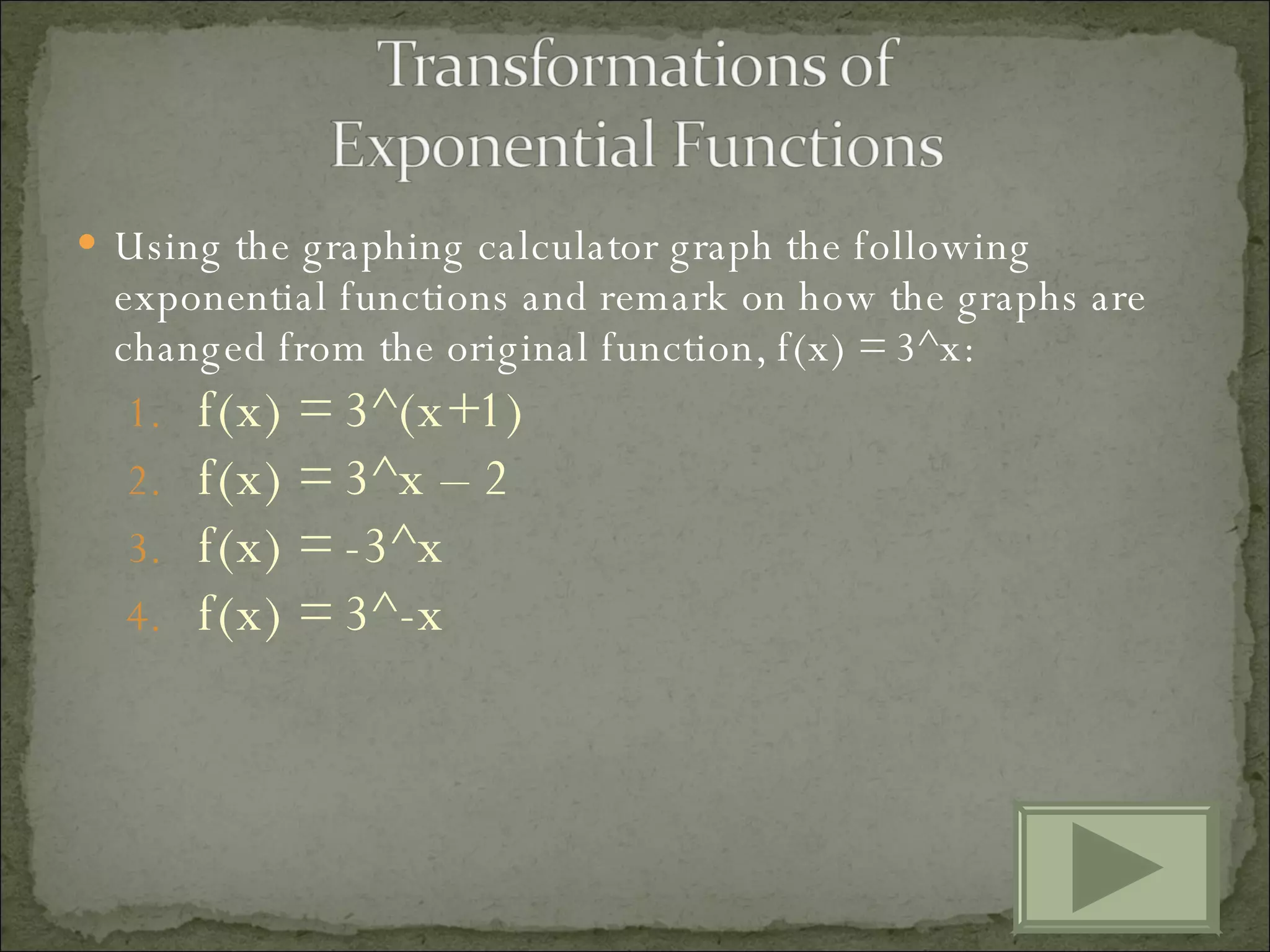 Transformations of Exponential Functions

• Using the graphing calculator graph the following exponential functions and remark on how the graphs are changed from the original function, f(x) = 3^x:

1. f(x) = 3^(x+1)
2. f(x) = 3^x – 2
3. f(x) = -3^x
4. f(x) = 3^-x